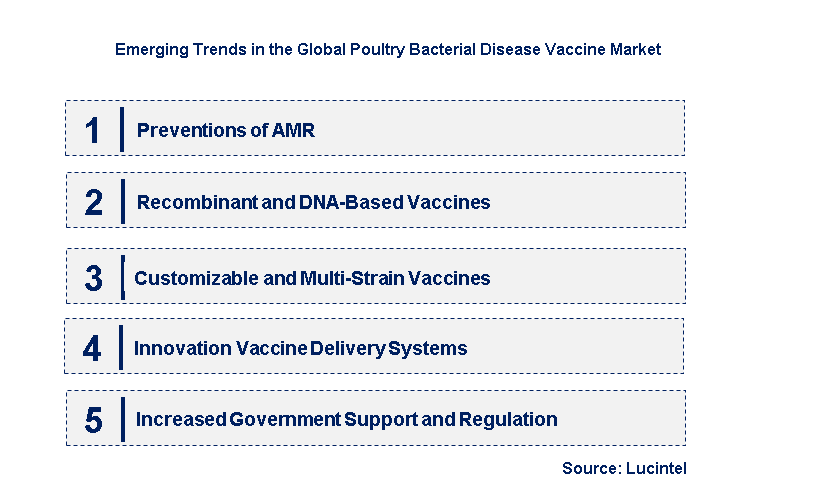 Emerging Trends in the Global Poultry Bacterial Disease Vaccine Market

1 Preventions of AMR

2 Recombinant and DNA-Based Vaccines

3 Customizable and Multi-Strain Vaccines

4 Innovation Vaccine Delivery Systems

5 Increased Government Support and Regulation

Source: Lucintel